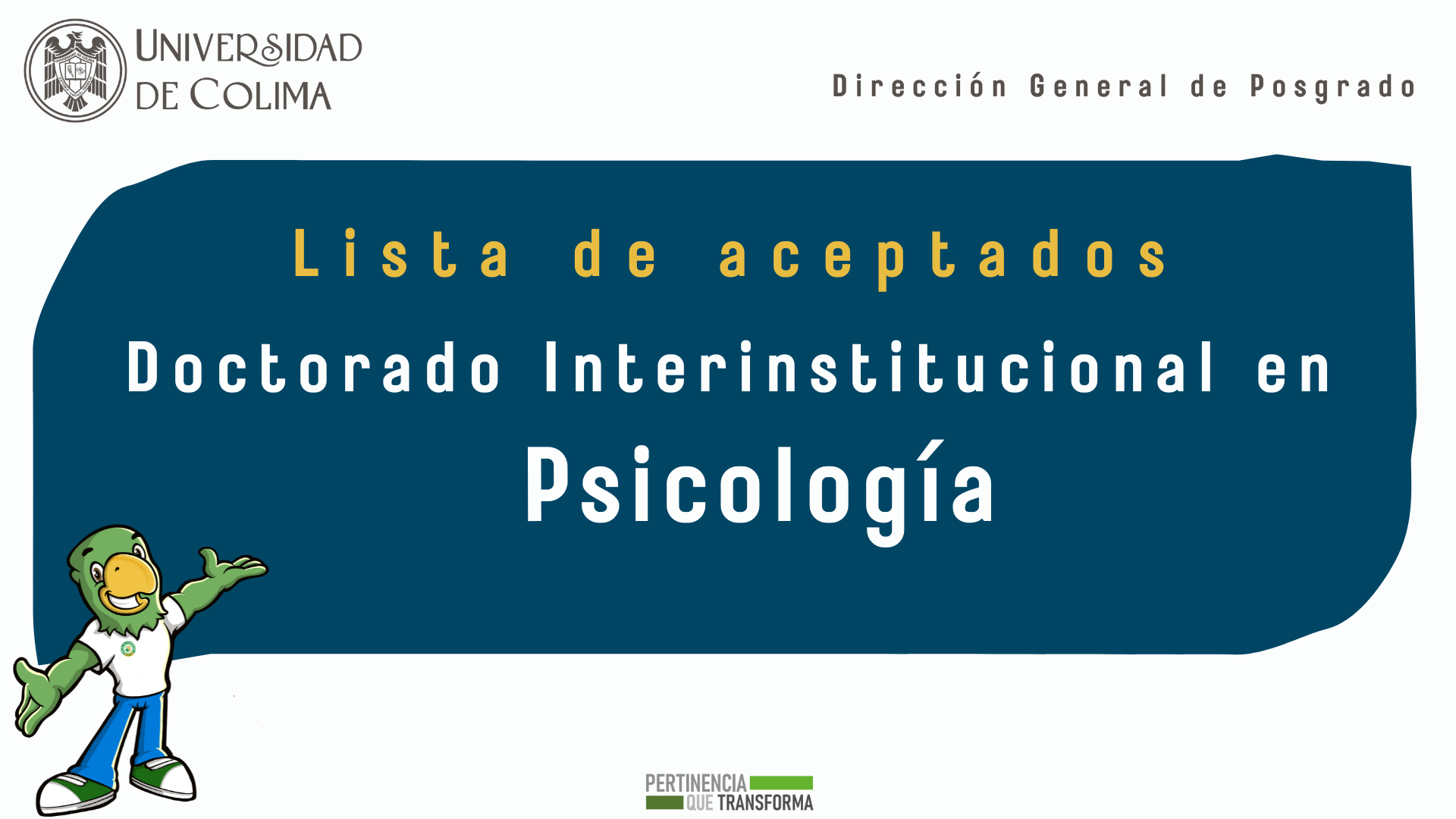 UNIVERSIDAD DE COLIMA

Dirección General de Posgrado

Lista de aceptados

Doctorado Interinstitucional en Psicología

PERTINENCIA QUE TRANSFORMA